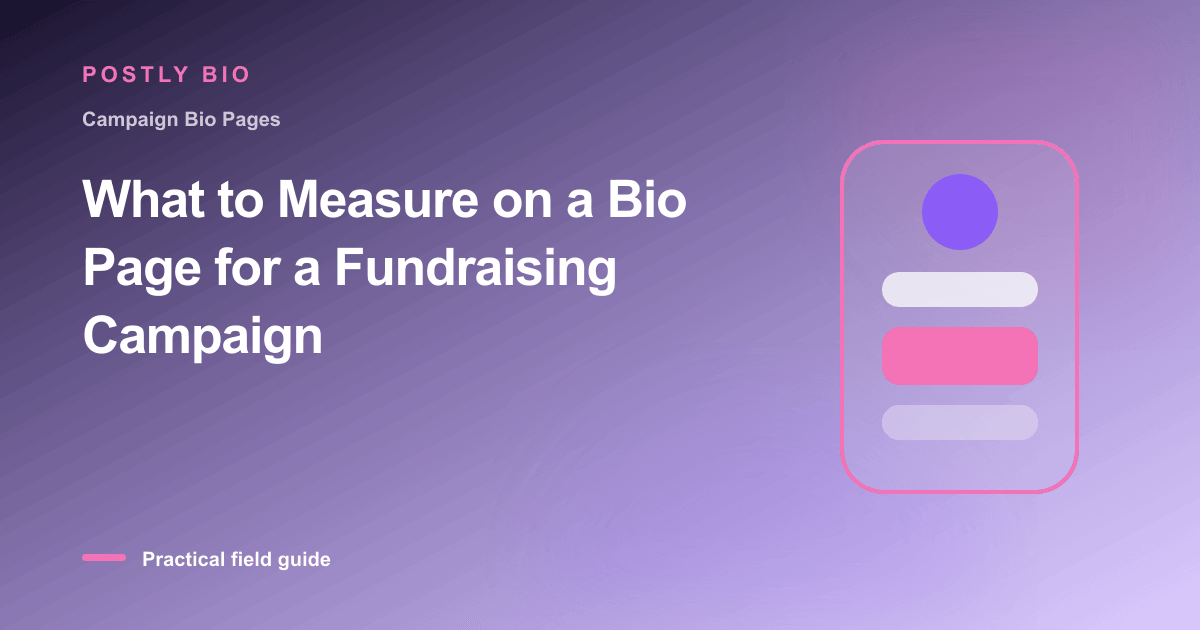 POSTLY BIO

Campaign Bio Pages

What to Measure on a Bio Page for a Fundraising Campaign

Practical field guide